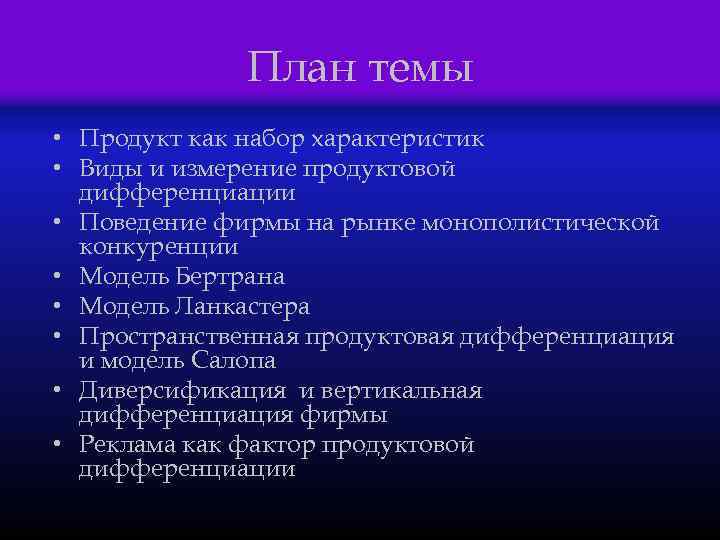 План темы

• Продукт как набор характеристик
• Виды и измерение продуктовой дифференциации
• Поведение фирмы на рынке монополистической конкуренции
• Модель Бертрана
• Модель Ланкастера
• Пространственная продуктовая дифференциация и модель Салопа
• Диверсификация  и вертикальная дифференциация фирмы
• Реклама как фактор продуктовой дифференциации